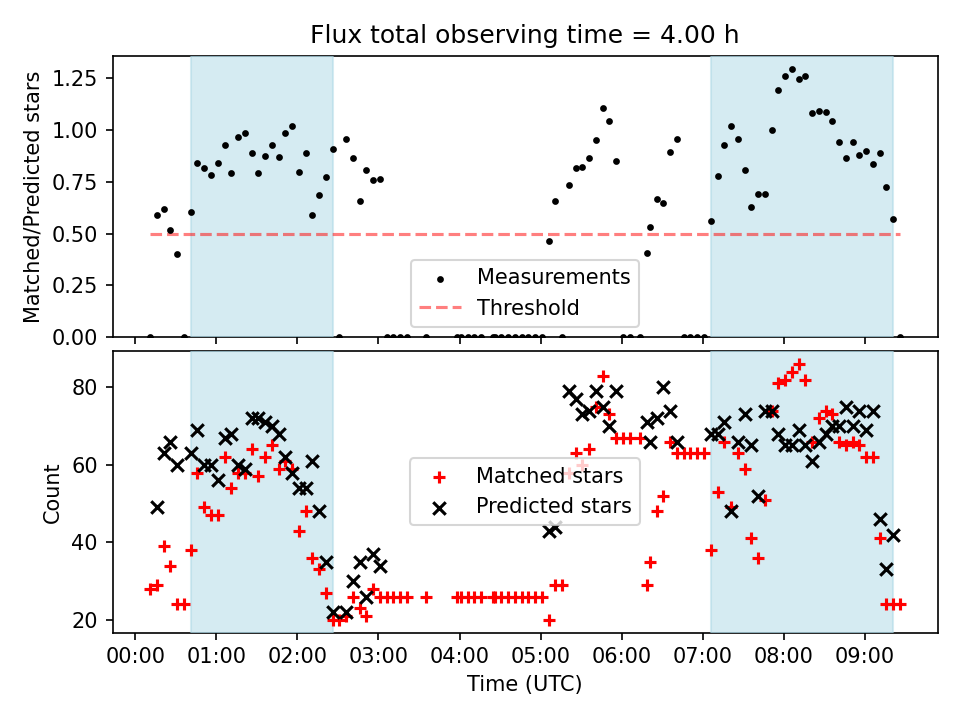 Flux total observing time = 4.00 h

Matched/Predicted stars

1.25
1.00
0.75
0.50
0.25
0.00

Measurements
Threshold

Count

80
60
40
20

Matched stars
Predicted stars

00:00 01:00 02:00 03:00 04:00 05:00 06:00 07:00 08:00 09:00

Time (UTC)